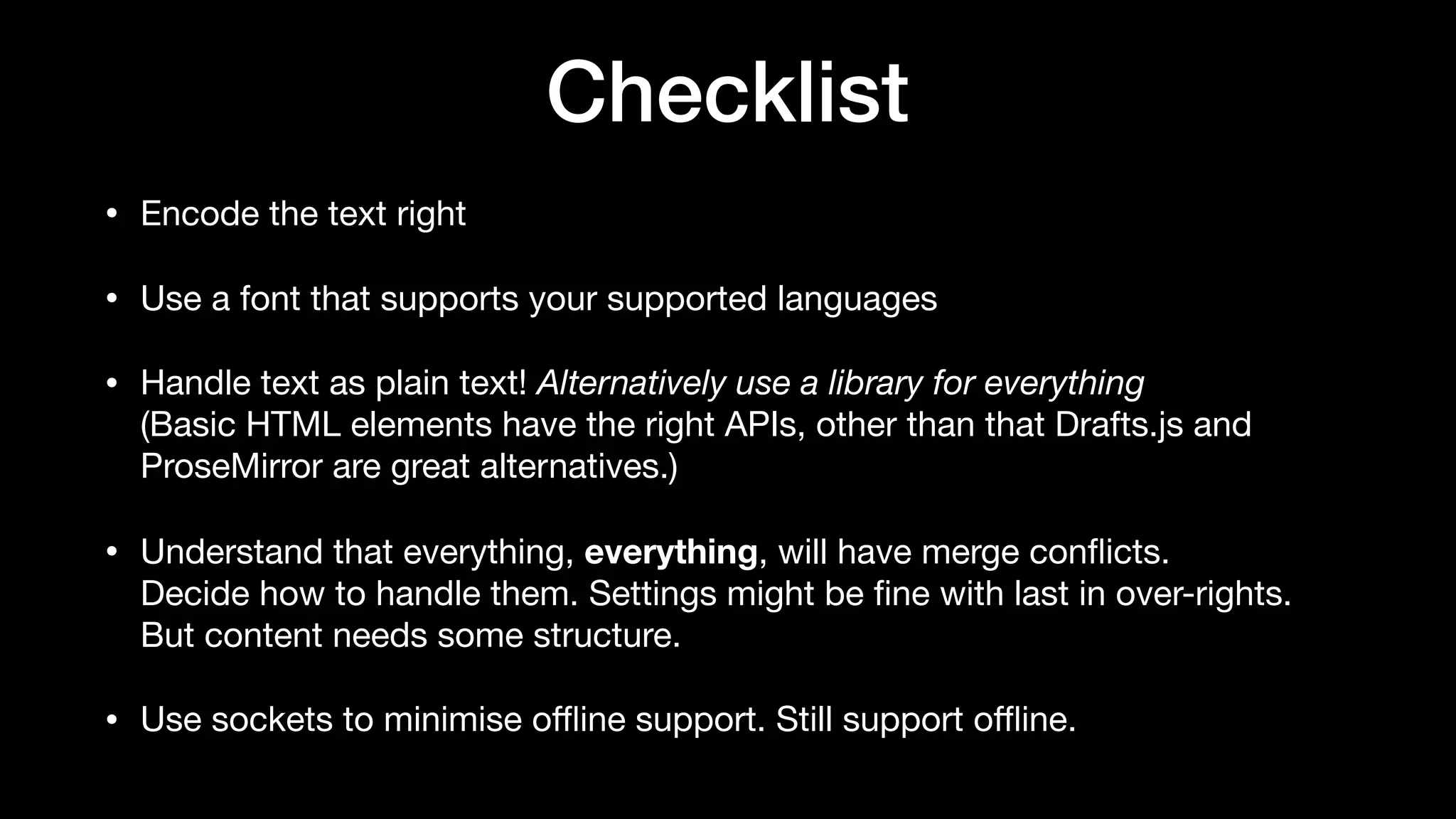 Checklist

• Encode the text right

• Use a font that supports your supported languages

• Handle text as plain text! Alternatively use a library for everything (Basic HTML elements have the right APIs, other than that Drafts.js and ProseMirror are great alternatives.)

• Understand that everything, everything, will have merge conflicts. Decide how to handle them. Settings might be fine with last in over-rights. But content needs some structure.

• Use sockets to minimise offline support. Still support offline.